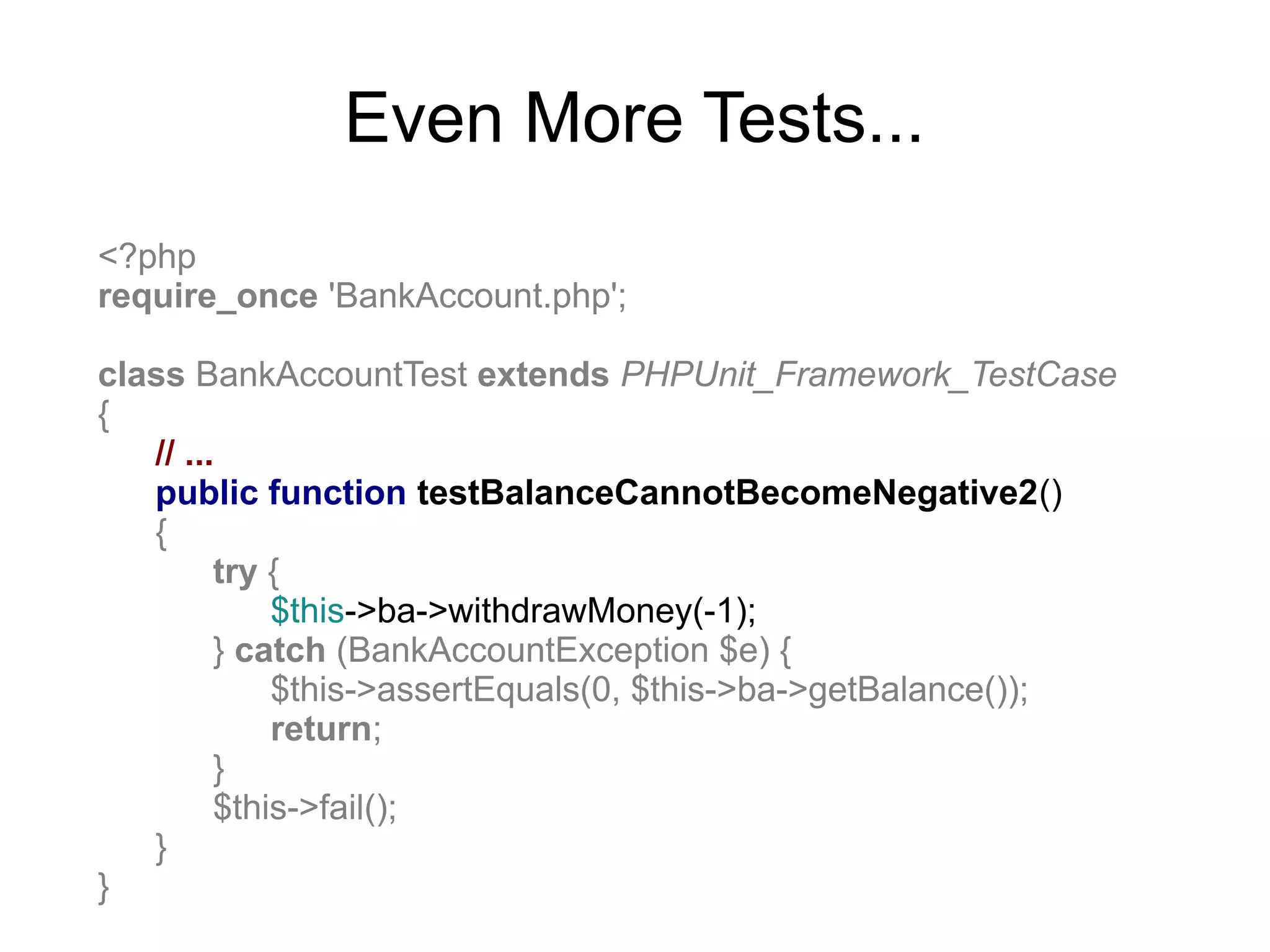 Even More Tests...

<?php
require_once 'BankAccount.php';

class BankAccountTest extends PHPUnit_Framework_TestCase
{
// ...
public function testBalanceCannotBecomeNegative2()
{
try {
$this->ba->withdrawMoney(-1);
} catch (BankAccountException $e) {
$this->assertEquals(0, $this->ba->getBalance());
return;
}
$this->fail();
}
}